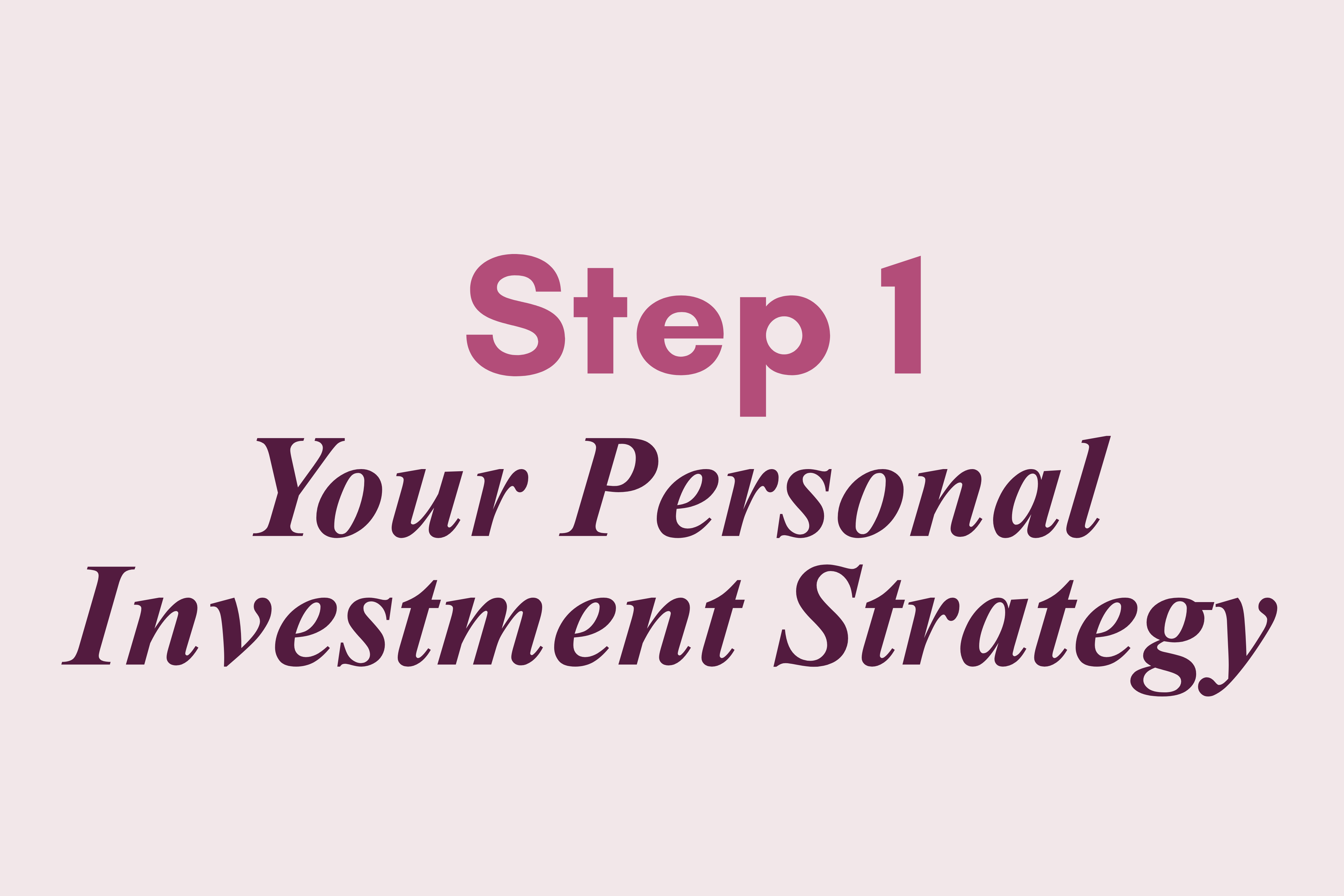 Step 1

Your Personal Investment Strategy